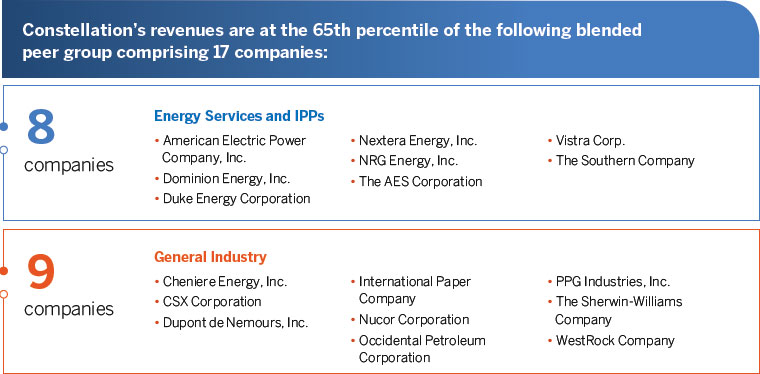 Constellation's revenues are at the 65th percentile of the following blended peer group comprising 17 companies:

8
companies

Energy Services and IPPs

• American Electric Power Company, Inc.
• Dominion Energy, Inc.
• Duke Energy Corporation

• Nextera Energy, Inc.
• NRG Energy, Inc.
• The AES Corporation

• Vistra Corp.
• The Southern Company

9
companies

General Industry

• Cheniere Energy, Inc.
• CSX Corporation
• Dupont de Nemours, Inc.

• International Paper Company
• Nucor Corporation
• Occidental Petroleum Corporation

• PPG Industries, Inc.
• The Sherwin-Williams Company
• WestRock Company